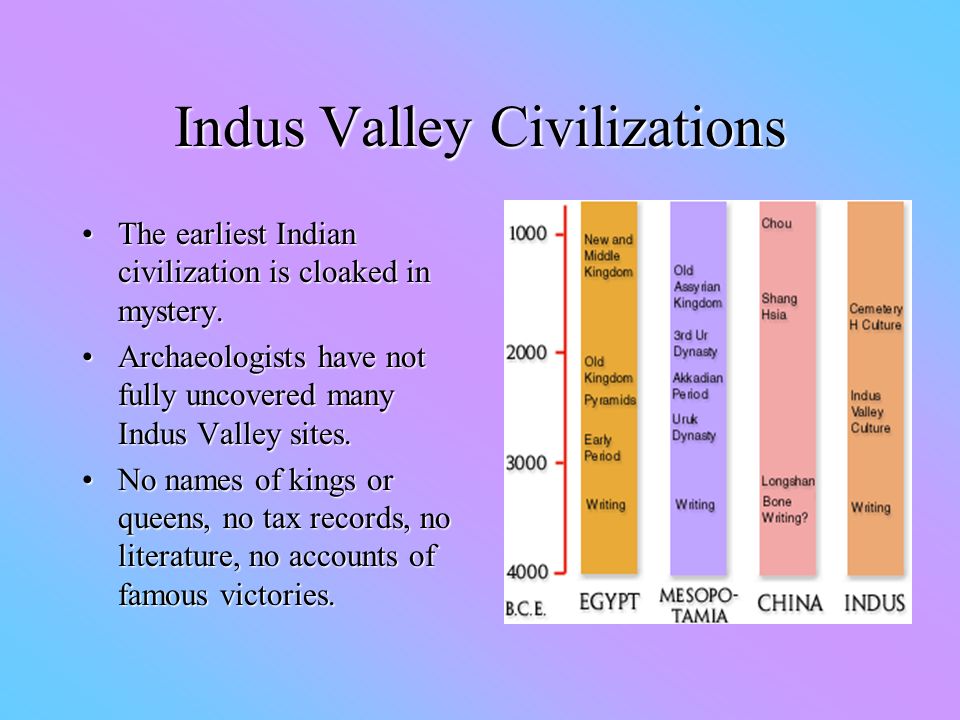 Indus Valley Civilizations

• The earliest Indian civilization is cloaked in mystery.

• Archaeologists have not fully uncovered many Indus Valley sites.

• No names of kings or queens, no tax records, no literature, no accounts of famous victories.

1000

2000

3000

4000

B.C.E.

New and Middle Kingdom

Old Kingdom

Pyramids

Early Period

Writing

EGYPT

Old Assyrian Kingdom

3rd Ur Dynasty

Akkadian Period

Uruk Dynasty

Writing

MESOPOTAMIA

Chou

Shang Hsia

Longshan

Bone Writing?

CHINA

Cemetery H Culture

Indus Valley Culture

Writing

INDUS